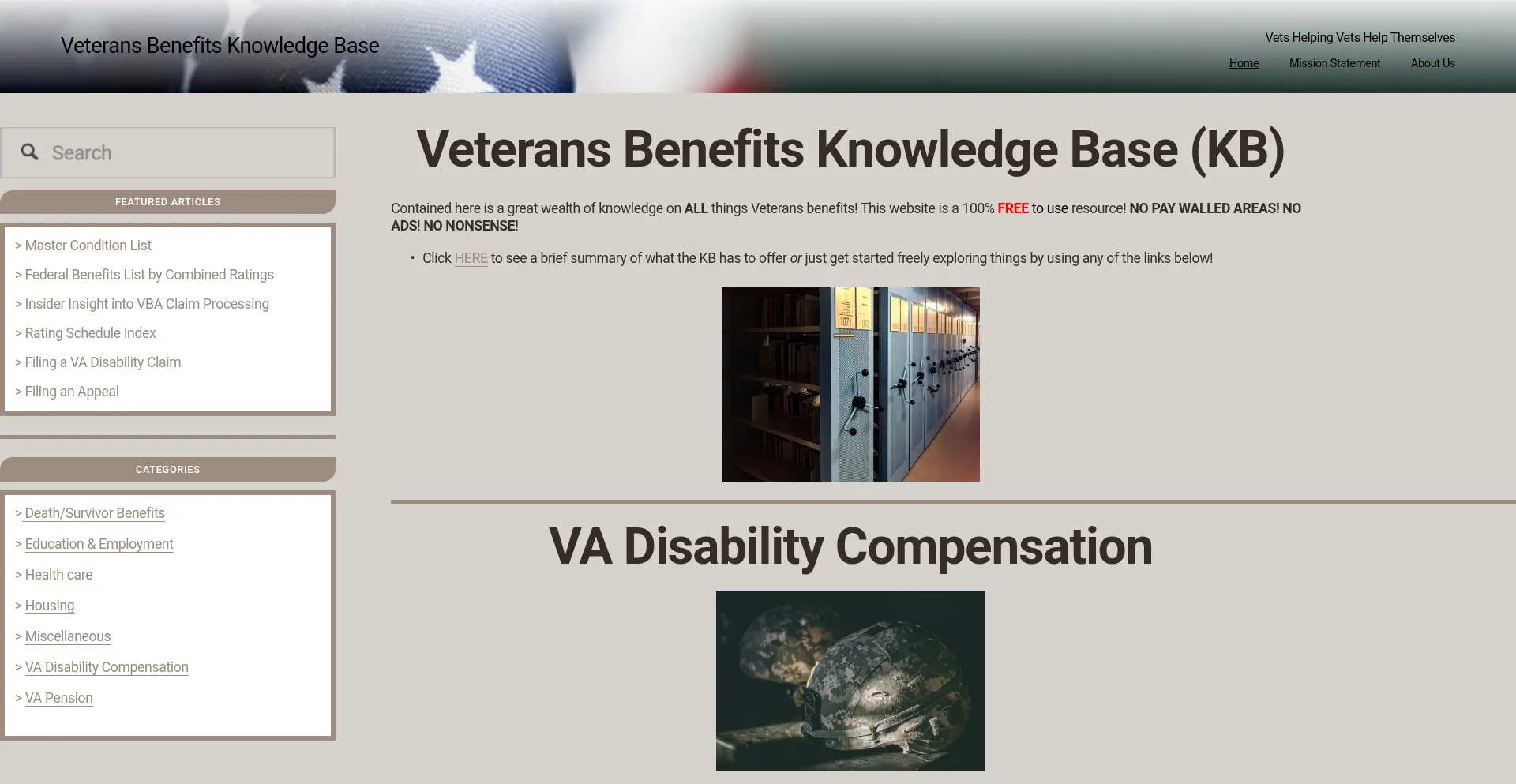 Veterans Benefits Knowledge Base

Vets Helping Vets Help Themselves

Home Mission Statement About Us

Search

FEATURED ARTICLES

> Master Condition List
> Federal Benefits List by Combined Ratings
> Insider Insight into VBA Claim Processing
> Rating Schedule Index
> Filing a VA Disability Claim
> Filing an Appeal

CATEGORIES

> Death/Survivor Benefits
> Education & Employment
> Health care
> Housing
> Miscellaneous
> VA Disability Compensation
> VA Pension

Veterans Benefits Knowledge Base (KB)

Contained here is a great wealth of knowledge on ALL things Veterans benefits! This website is a 100% FREE to use resource! NO PAY WALLED AREAS! NO ADS! NO NONSENSE!

• Click HERE to see a brief summary of what the KB has to offer or just get started freely exploring things by using any of the links below!

VA Disability Compensation